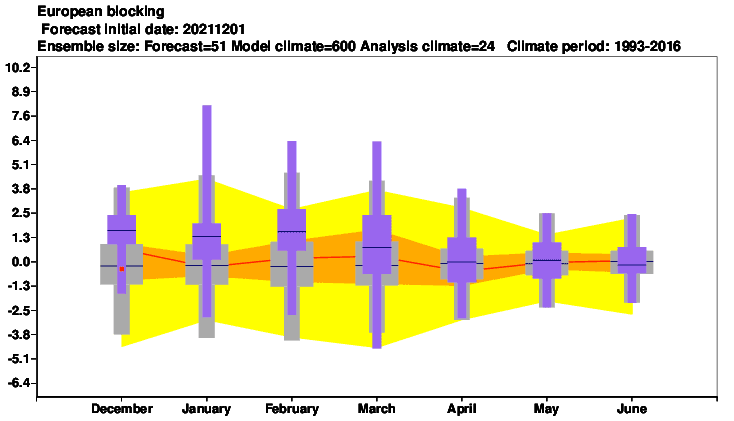 European blocking
Forecast initial date: 20211201
Ensemble size: Forecast=51 Model climate=600 Analysis climate=24 Climate period: 1993-2016

10.2
8.9
7.6
6.4
5.1
3.8
2.5
1.3
0.0
-1.3
-2.5
-3.8
-5.1
-6.4

December January February March April May June